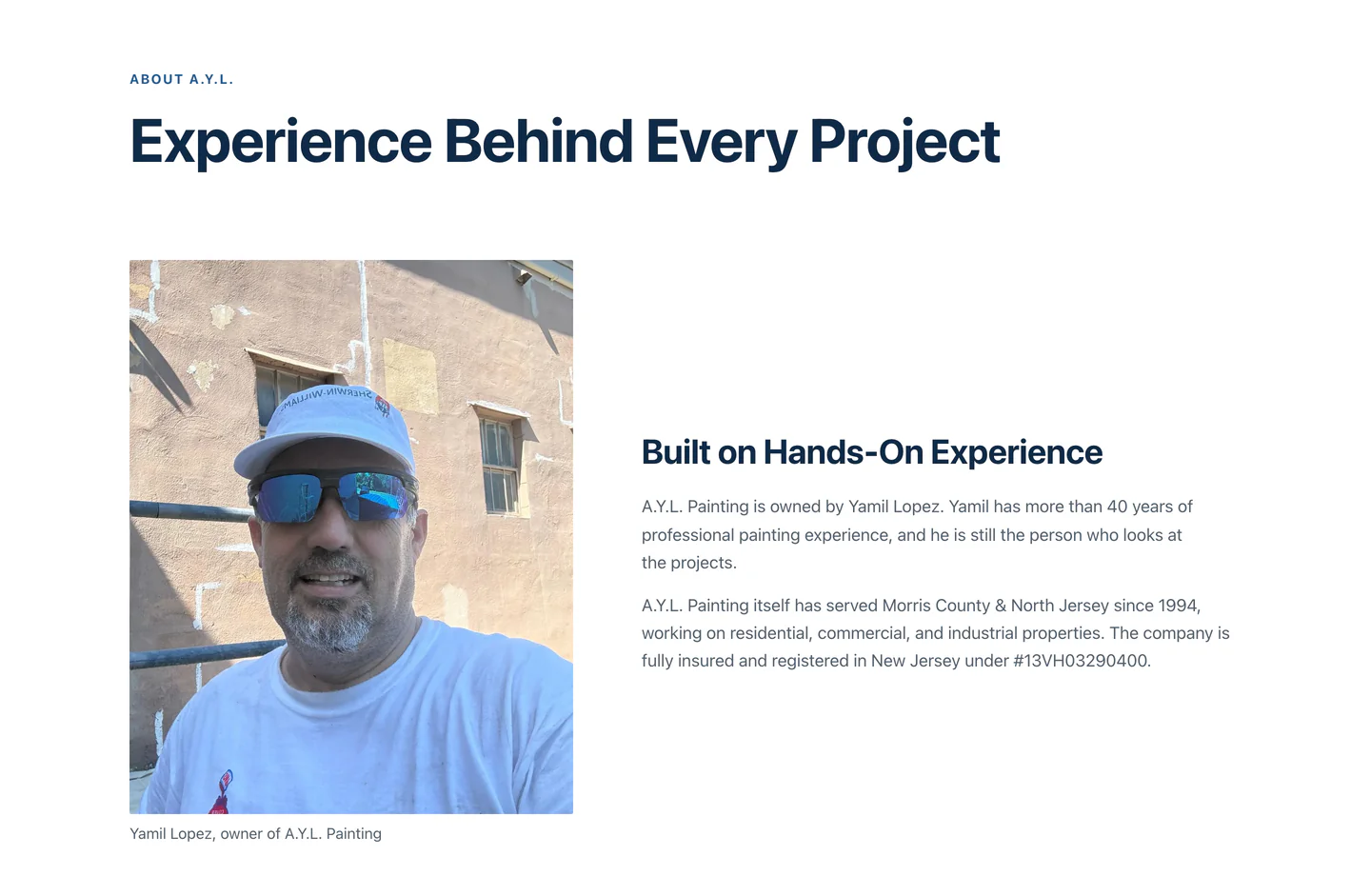 ABOUT A.Y.L.

Experience Behind Every Project

SHERWIN-WILLIAMS

Yamil Lopez, owner of A.Y.L. Painting

Built on Hands-On Experience

A.Y.L. Painting is owned by Yamil Lopez. Yamil has more than 40 years of professional painting experience, and he is still the person who looks at the projects.

A.Y.L. Painting itself has served Morris County & North Jersey since 1994, working on residential, commercial, and industrial properties. The company is fully insured and registered in New Jersey under #13VH03290400.